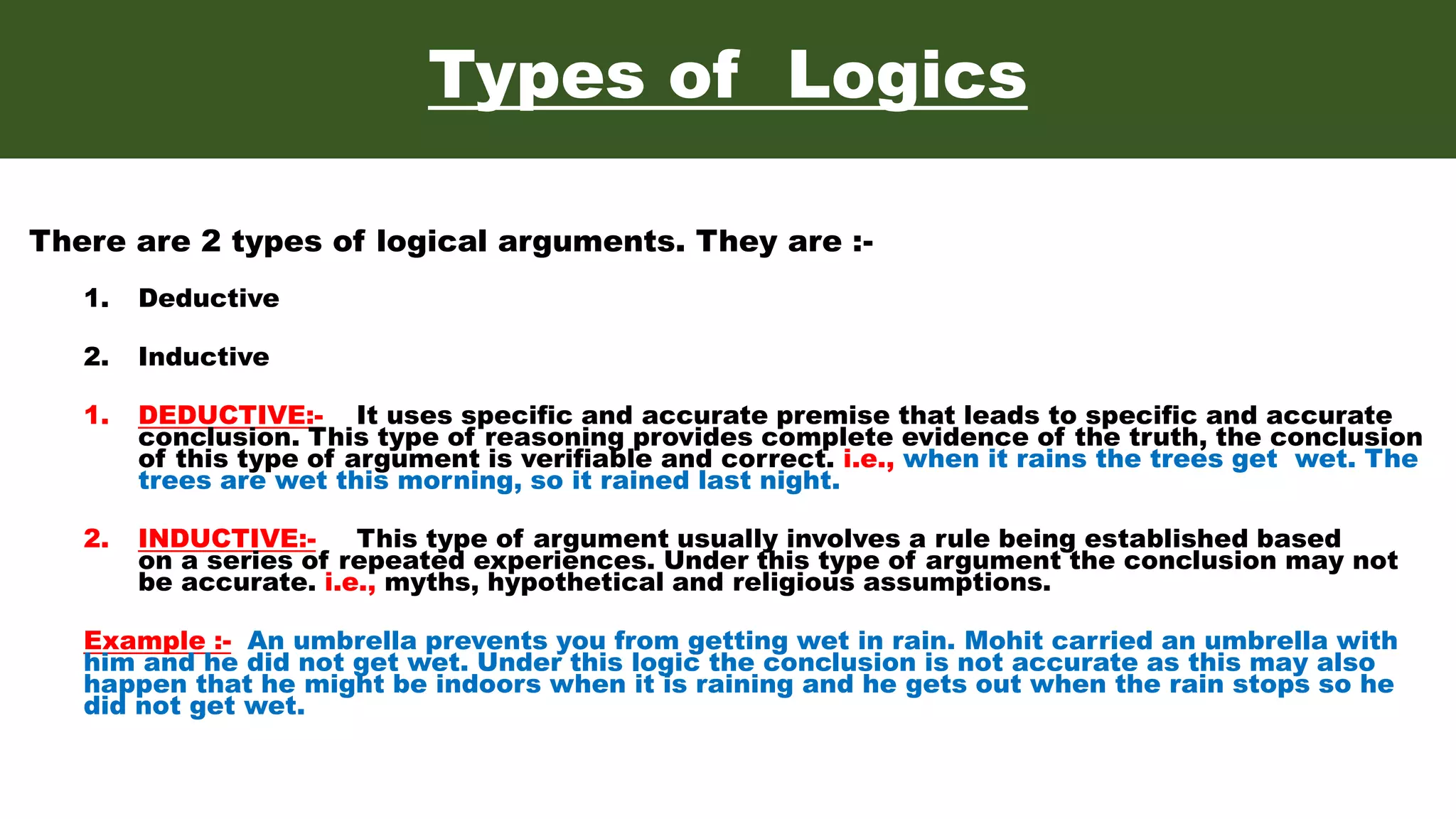 Types of Logics

There are 2 types of logical arguments. They are :-

1. Deductive

2. Inductive

1. DEDUCTIVE:- It uses specific and accurate premise that leads to specific and accurate conclusion. This type of reasoning provides complete evidence of the truth, the conclusion of this type of argument is verifiable and correct. i.e., when it rains the trees get wet. The trees are wet this morning, so it rained last night.

2. INDUCTIVE:- This type of argument usually involves a rule being established based on a series of repeated experiences. Under this type of argument the conclusion may not be accurate. i.e., myths, hypothetical and religious assumptions.

Example :- An umbrella prevents you from getting wet in rain. Mohit carried an umbrella with him and he did not get wet. Under this logic the conclusion is not accurate as this may also happen that he might be indoors when it is raining and he gets out when the rain stops so he did not get wet.